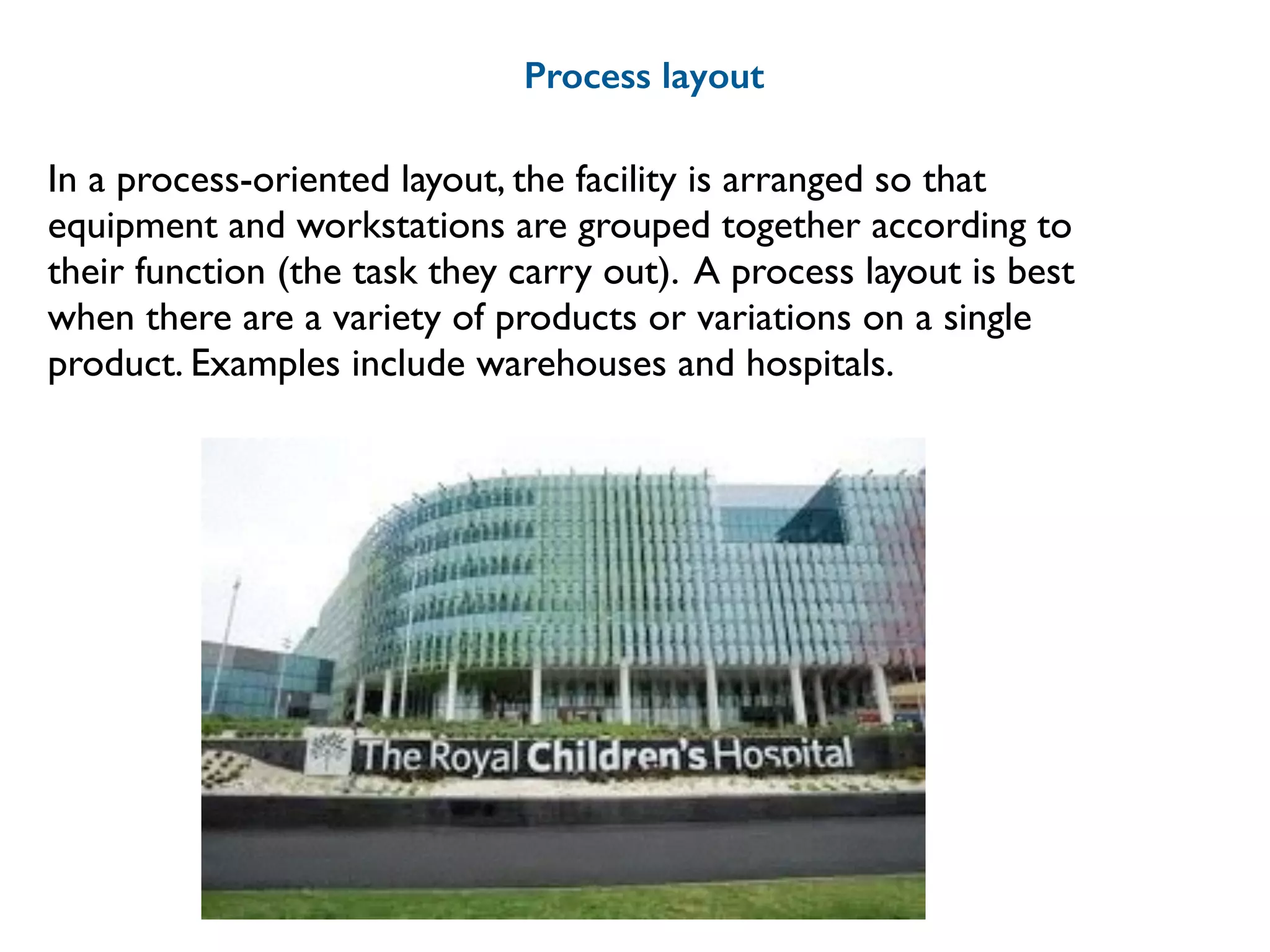 Process layout

In a process-oriented layout, the facility is arranged so that equipment and workstations are grouped together according to their function (the task they carry out). A process layout is best when there are a variety of products or variations on a single product. Examples include warehouses and hospitals.

The Royal Children's Hospital